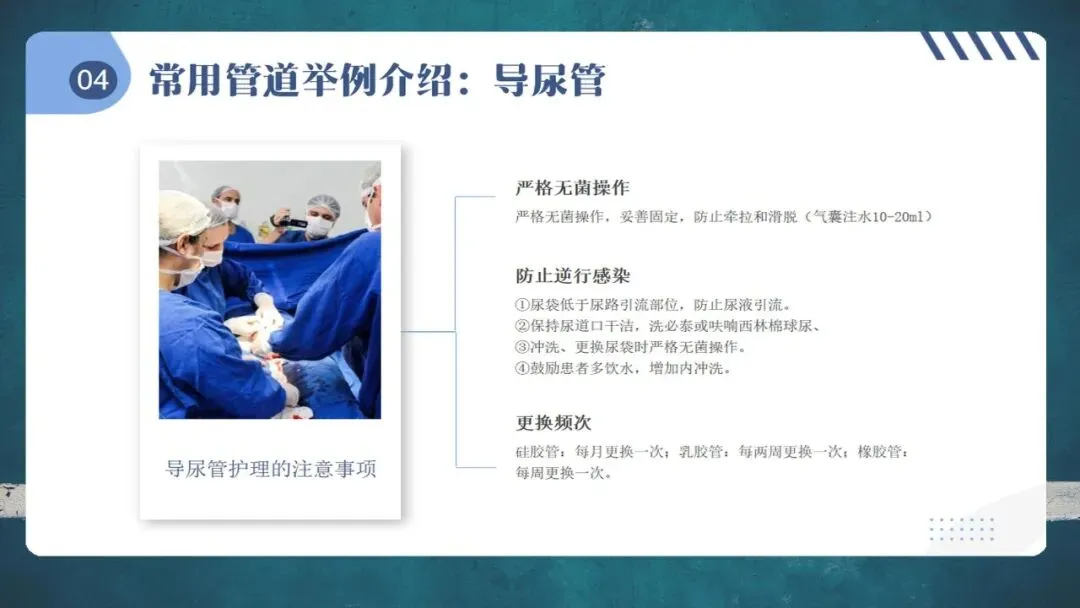 04 常用管道举例介绍：导尿管

导尿管护理的注意事项

严格无菌操作
严格无菌操作，妥善固定，防止牵拉和滑脱（气囊注水10-20ml）

防止逆行感染
①尿袋低于尿路引流部位，防止尿液引流。
②保持尿道口干洁，洗必泰或呋喃西林棉球尿、
③冲洗、更换尿袋时严格无菌操作。
④鼓励患者多饮水，增加内冲洗。

更换频次
硅胶管：每月更换一次；乳胶管：每两周更换一次；橡胶管：每周更换一次。